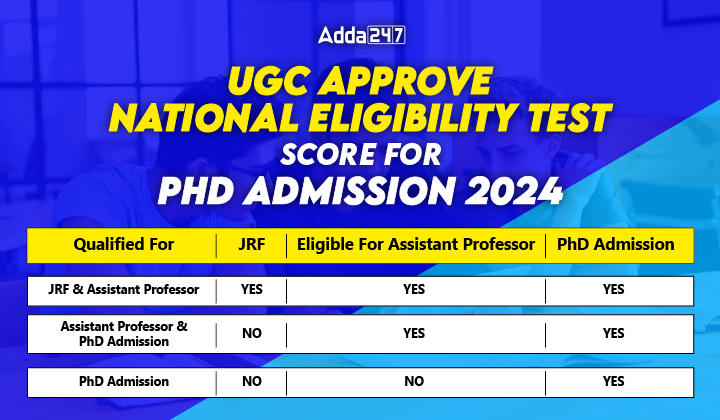 Adda247

UGC APPROVE NATIONAL ELIGIBILITY TEST SCORE FOR PHD ADMISSION 2024

| Qualified For | JRF | Eligible For Assistant Professor | PhD Admission |
|---|---|---|---|
| JRF & Assistant Professor | YES | YES | YES |
| Assistant Professor & PhD Admission | NO | YES | YES |
| PhD Admission | NO | NO | YES |